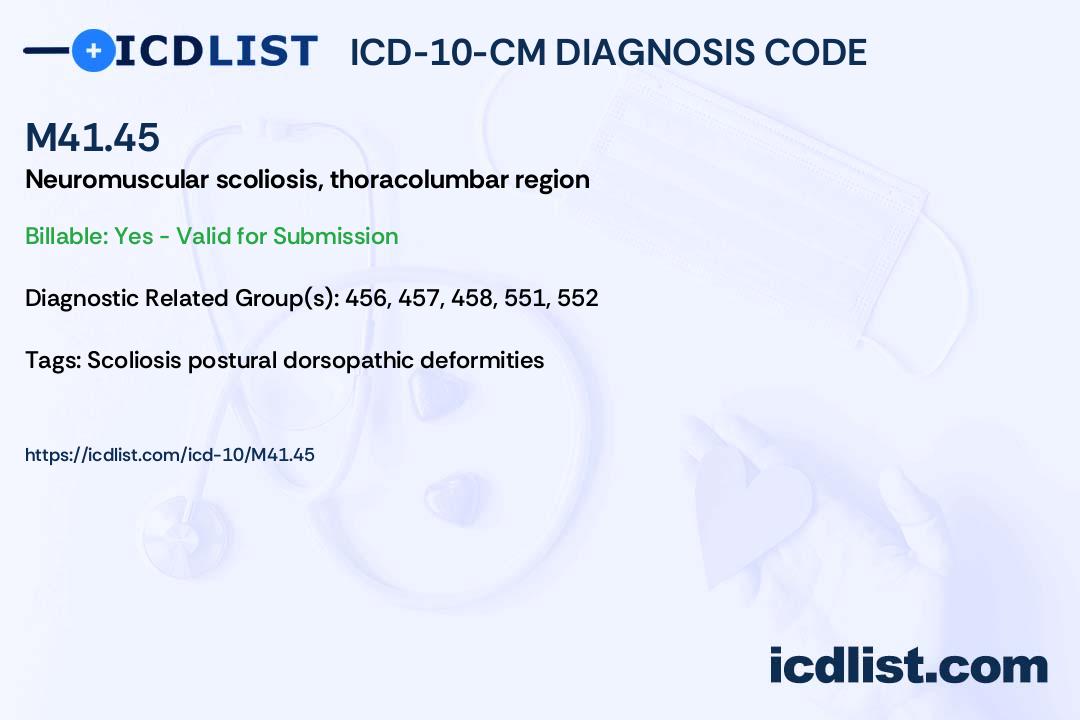 ICDLIST ICD-10-CM DIAGNOSIS CODE

M41.45

Neuromuscular scoliosis, thoracolumbar region

Billable: Yes - Valid for Submission

Diagnostic Related Group(s): 456, 457, 458, 551, 552

Tags: Scoliosis postural dorsopathic deformities

https://icdlist.com/icd-10/M41.45

icdlist.com